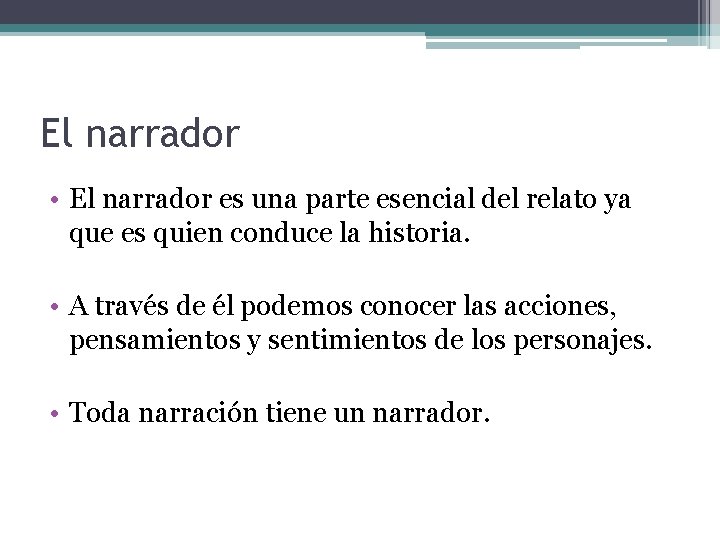 El narrador

• El narrador es una parte esencial del relato ya que es quien conduce la historia.

• A través de él podemos conocer las acciones, pensamientos y sentimientos de los personajes.

• Toda narración tiene un narrador.